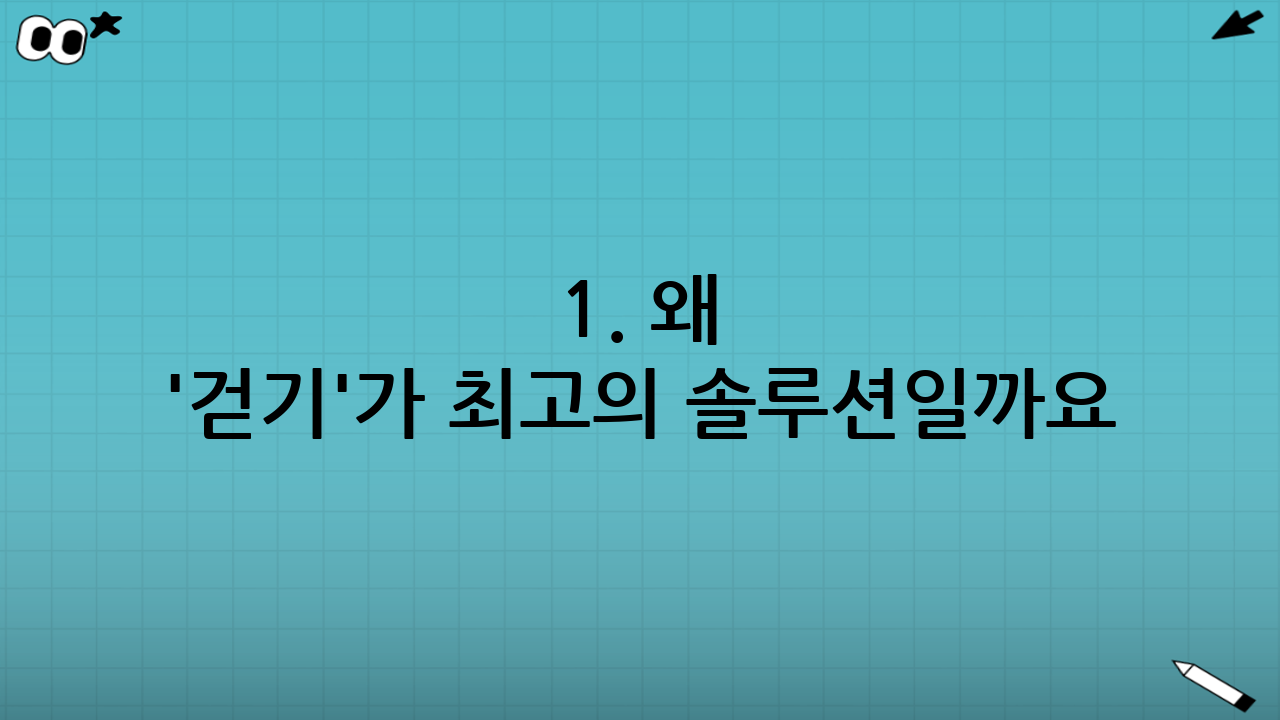 1. 왜
'걷기'가 최고의 솔루션일까요